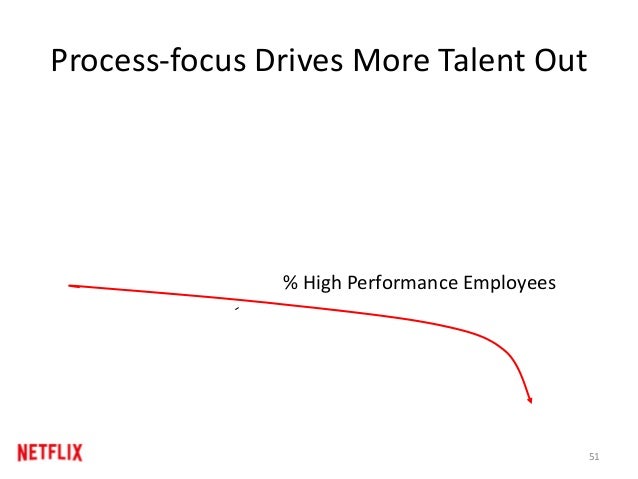 Process-focus Drives More Talent Out

% High Performance Employees

NETFLIX

51